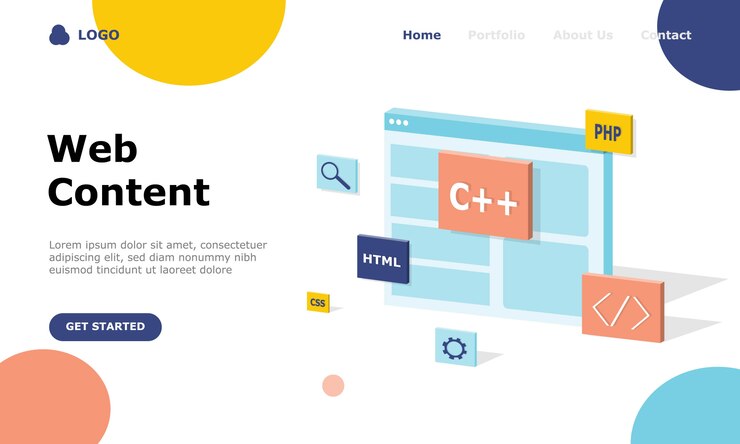 LOGO

Home Portfolio About Us Contact

Web Content

Lorem ipsum dolor sit amet, consectetuer adipiscing elit, sed diam nonummy nibh euismod tincidunt ut laoreet dolore

GET STARTED

PHP

C++

HTML

CSS

</>